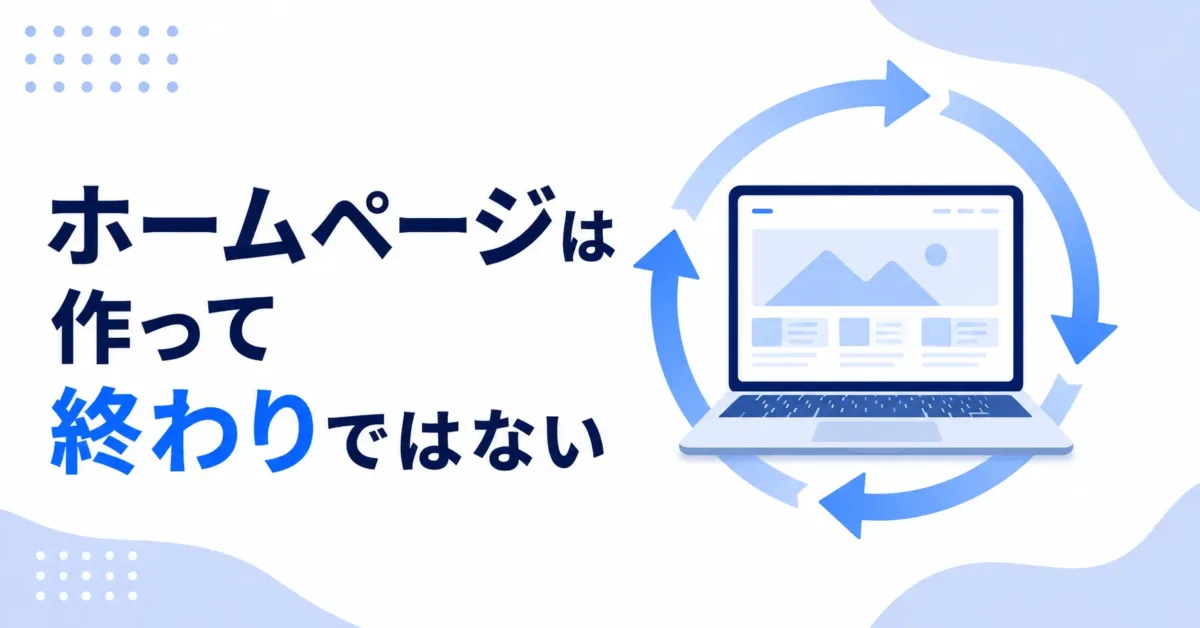 ホームページは
作って
終わりではない